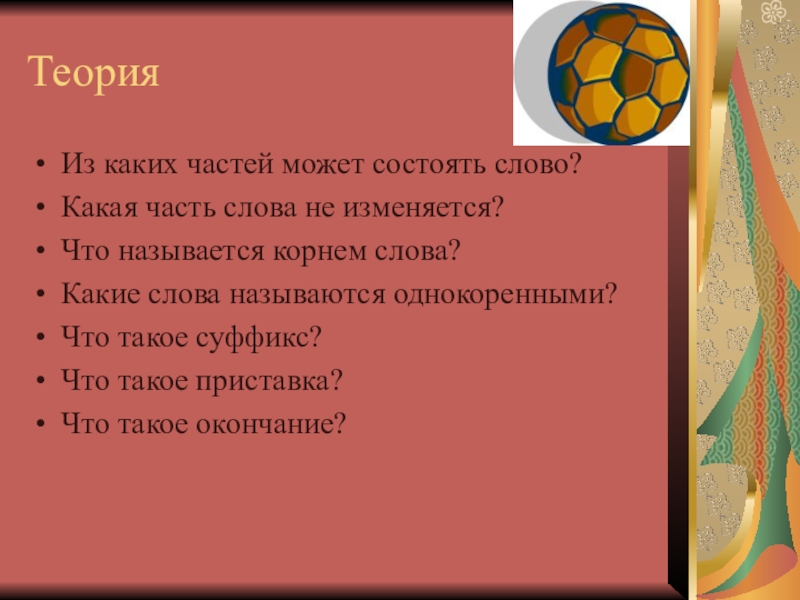 Теория

• Из каких частей может состоять слово?
• Какая часть слова не изменяется?
• Что называется корнем слова?
• Какие слова называются однокоренными?
• Что такое суффикс?
• Что такое приставка?
• Что такое окончание?